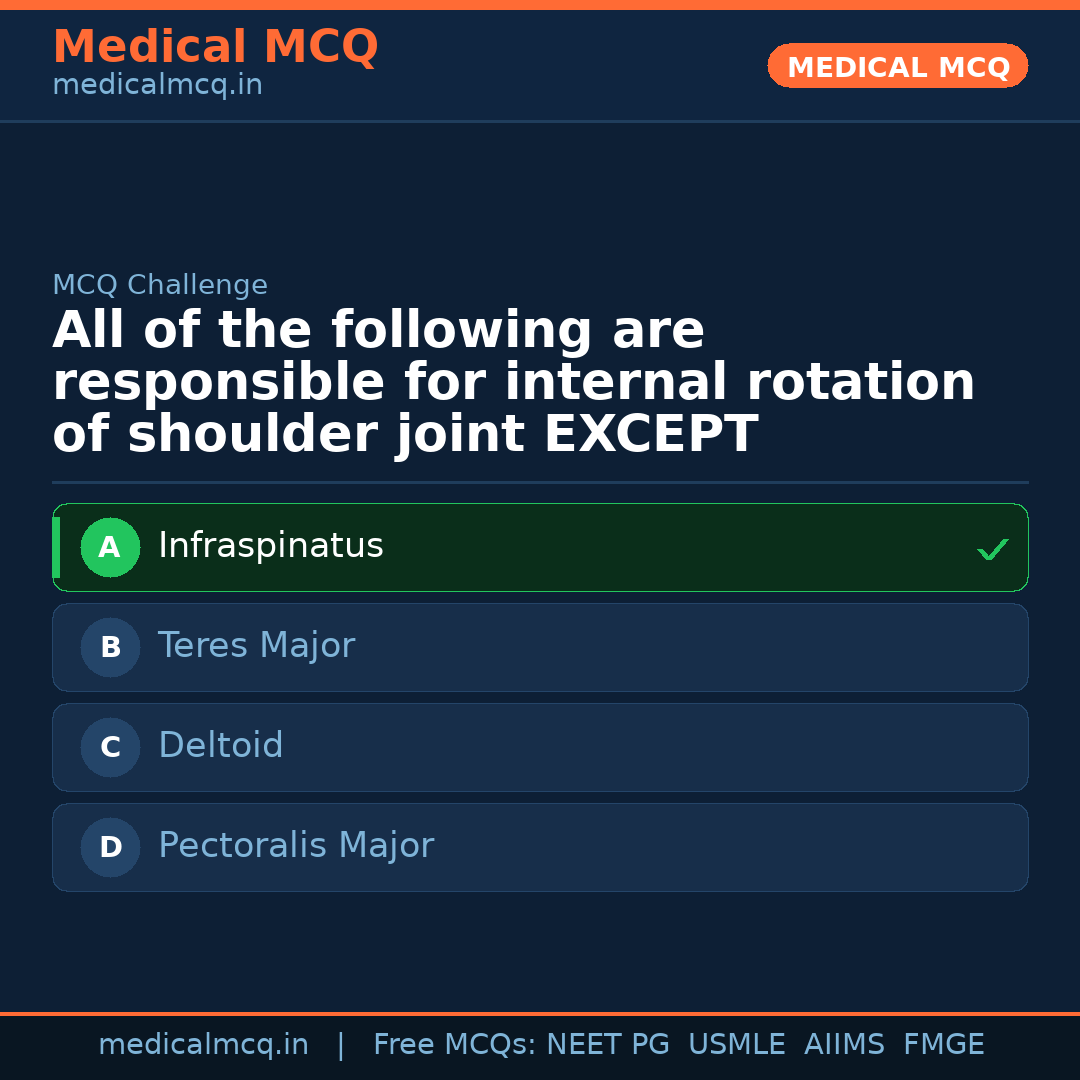 Medical MCQ
medicalmcq.in

MEDICAL MCQ

MCQ Challenge

All of the following are responsible for internal rotation of shoulder joint EXCEPT

A Infraspinatus ✓

B Teres Major

C Deltoid

D Pectoralis Major

medicalmcq.in | Free MCQs: NEET PG USMLE AIIMS FMGE